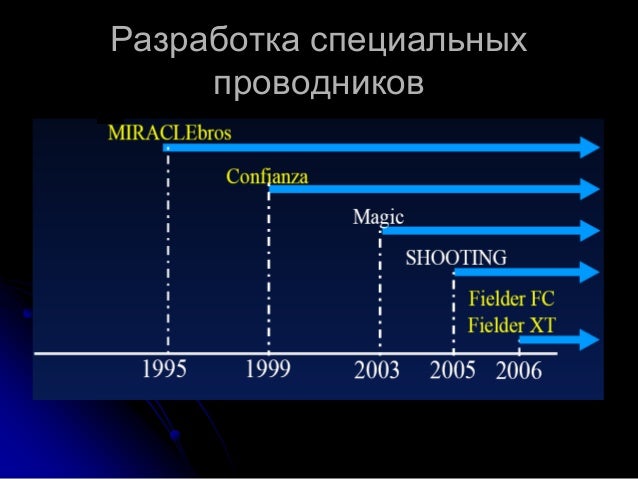 Разработка специальных проводников

MIRACLEbros

Confianza

Magic

SHOOTING

Fielder FC
Fielder XT

1995 1999 2003 2005 2006